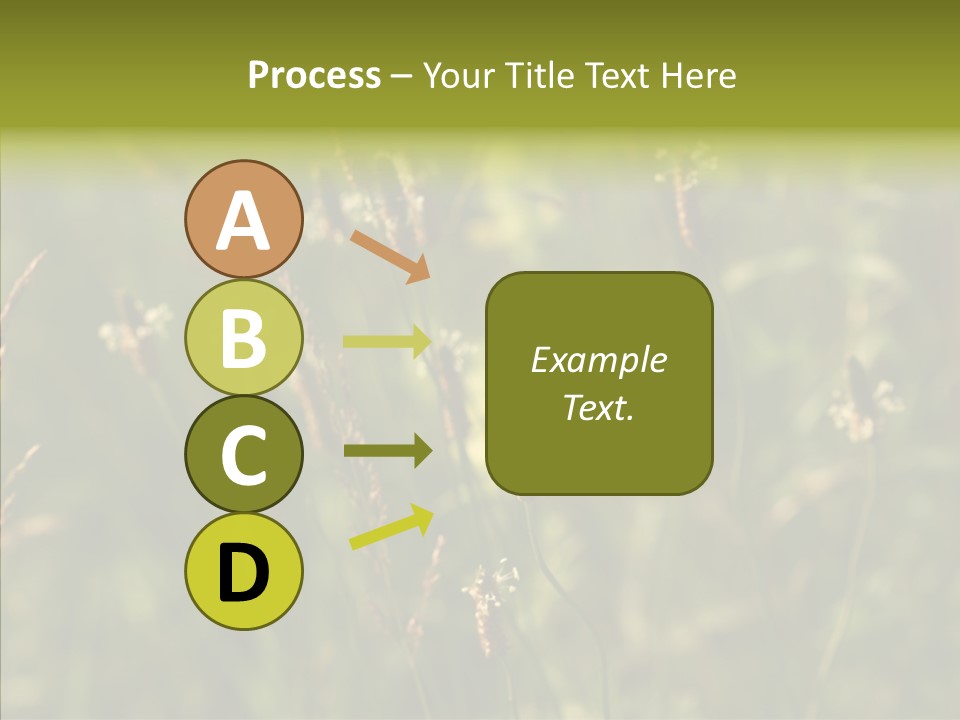 Process – Your Title Text Here

A

B

C

D

Example Text.